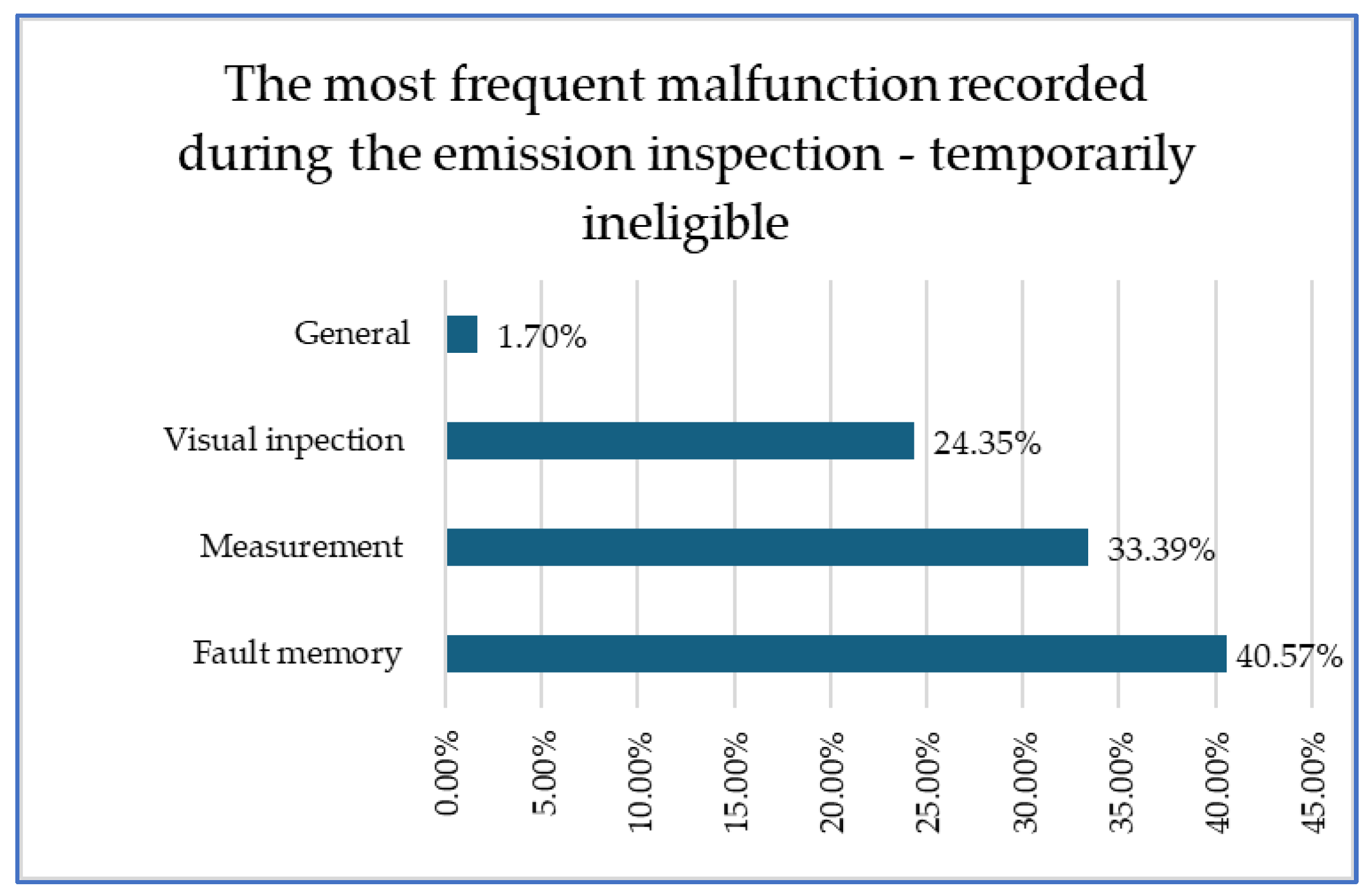 The most frequent malfunction recorded during the emission inspection - temporarily ineligible

General 1.70%

Visual inpection 24.35%

Measurement 33.39%

Fault memory 40.57%

0.00% 5.00% 10.00% 15.00% 20.00% 25.00% 30.00% 35.00% 40.00% 45.00%